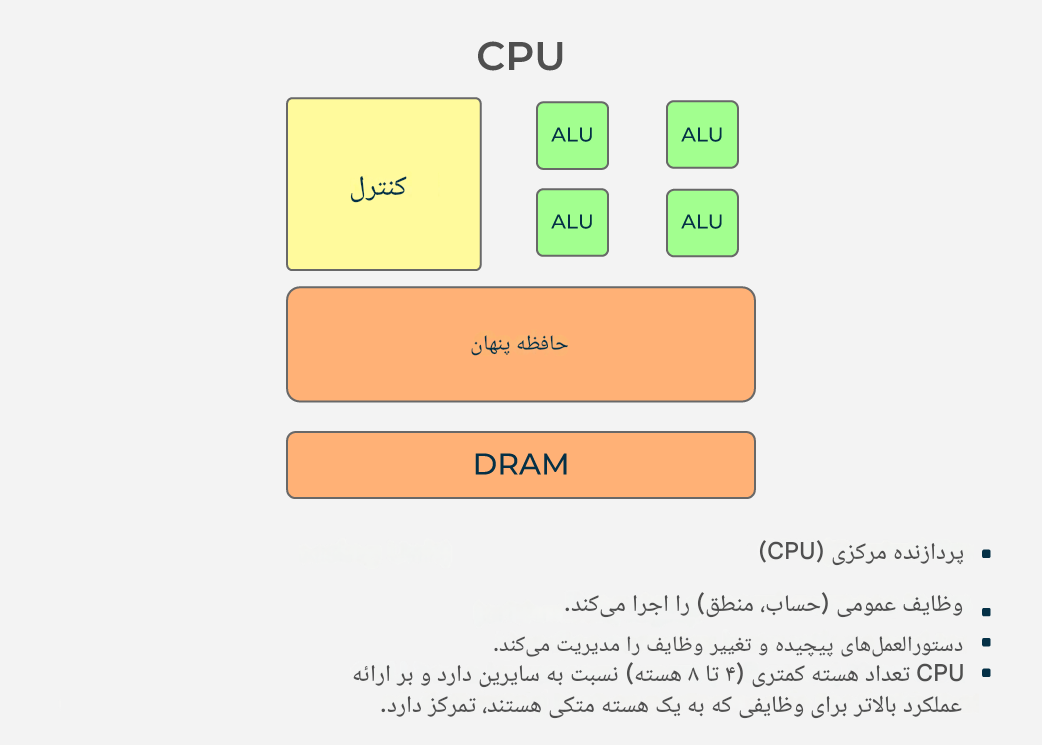 CPU

کنترل

ALU

ALU

ALU

ALU

حافظه پنهان

DRAM

- پردازنده مرکزی (CPU)
- وظایف عمومی (حساب، منطق) را اجرا می‌کند.
- دستورالعمل‌های پیچیده و تغییر وظایف را مدیریت می‌کند.
- CPU تعداد هسته کمتری (۴ تا ۸ هسته) نسبت به سایرین دارد و بر ارائه عملکرد بالاتر برای وظایفی که به یک هسته متکی هستند، تمرکز دارد.